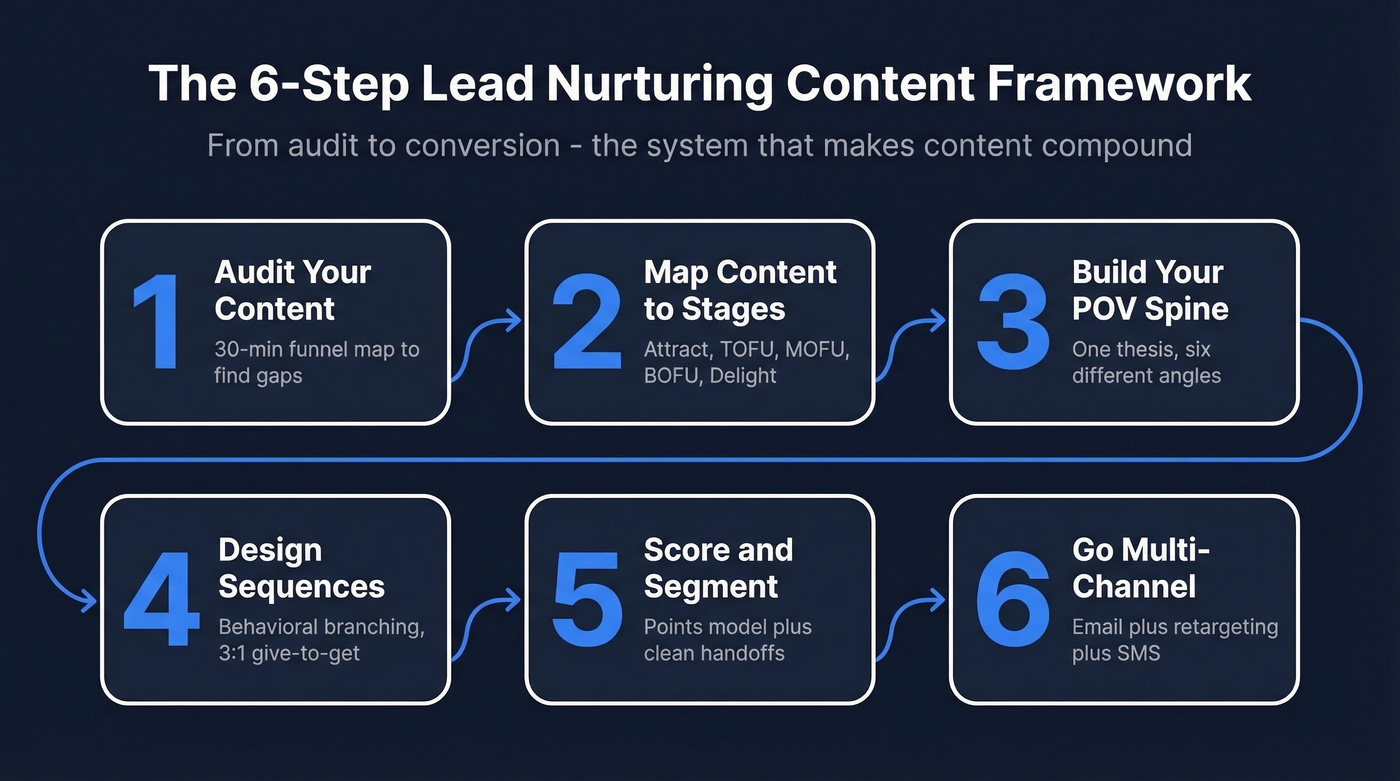 The 6-Step Lead Nurturing Content Framework

From audit to conversion - the system that makes content compound

1
Audit Your Content
30-min funnel map to find gaps

2
Map Content to Stages
Attract, TOFU, MOFU, BOFU, Delight

3
Build Your POV Spine
One thesis, six different angles

4
Design Sequences
Behavioral branching, 3:1 give-to-get

5
Score and Segment
Points model plus clean handoffs

6
Go Multi-Channel
Email plus retargeting plus SMS